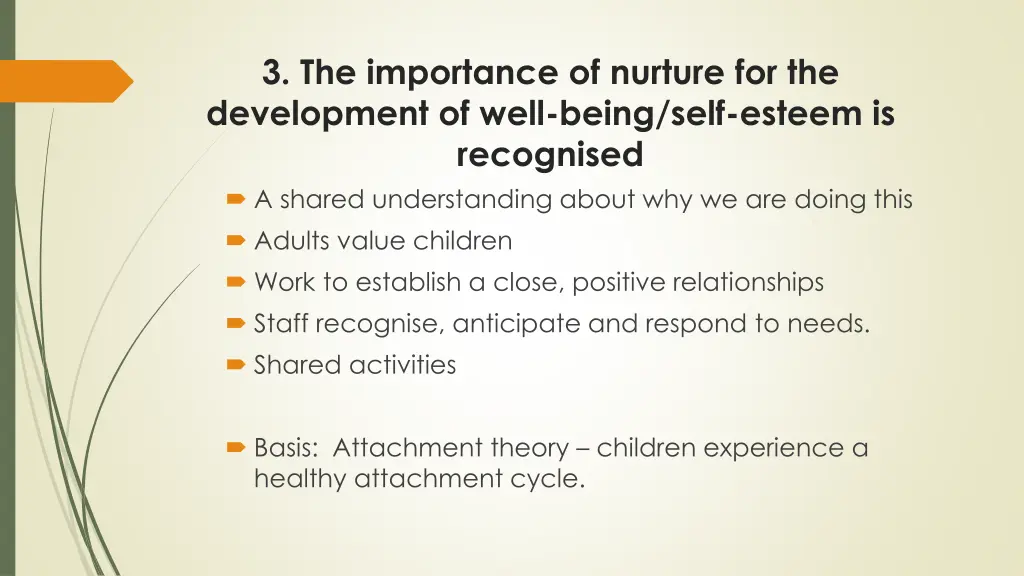 3. The importance of nurture for the development of well-being/self-esteem is recognised

A shared understanding about why we are doing this

Adults value children

Work to establish a close, positive relationships

Staff recognise, anticipate and respond to needs.

Shared activities

Basis: Attachment theory – children experience a healthy attachment cycle.